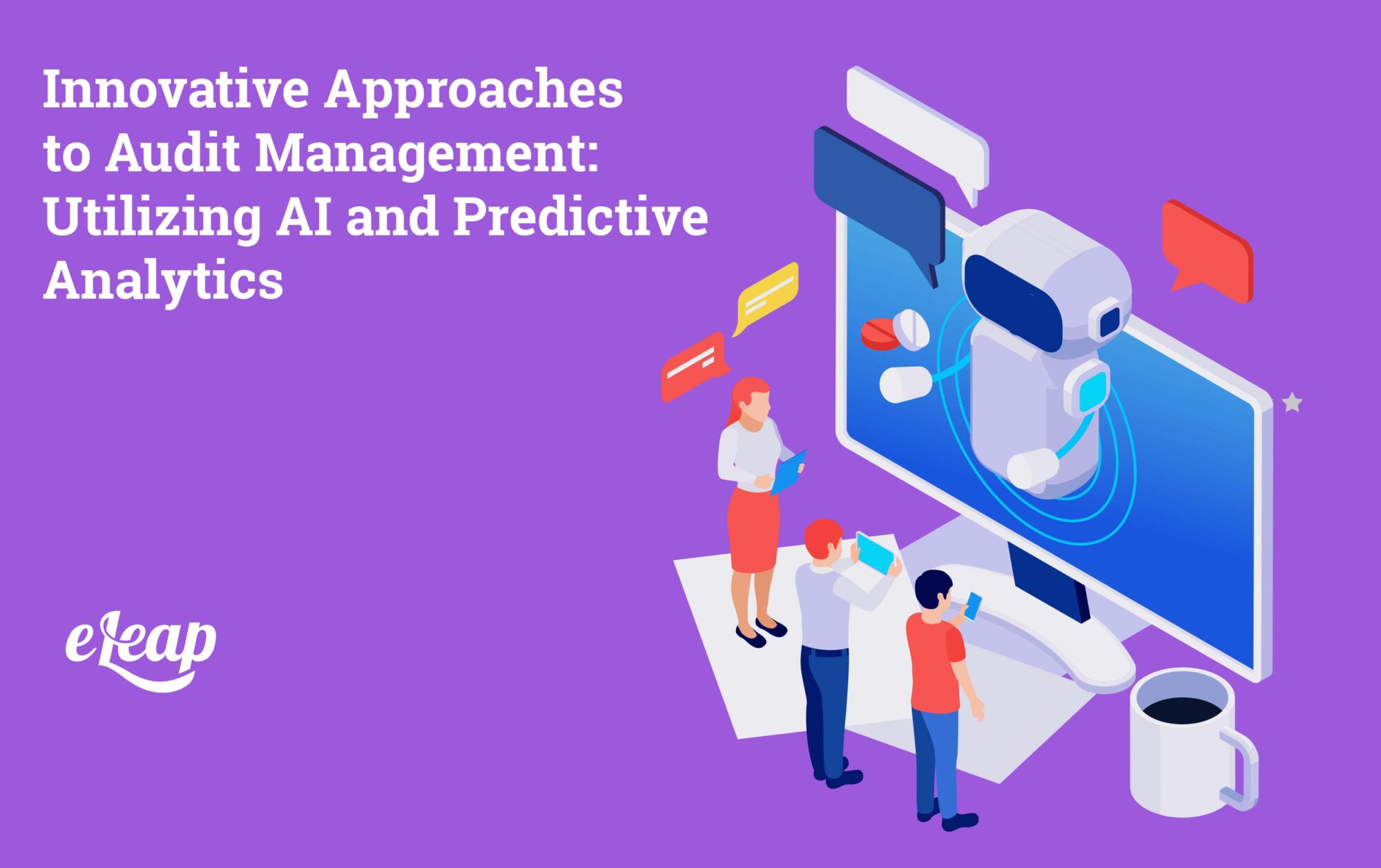 Innovative Approaches to Audit Management: Utilizing AI and Predictive Analytics

eLeap